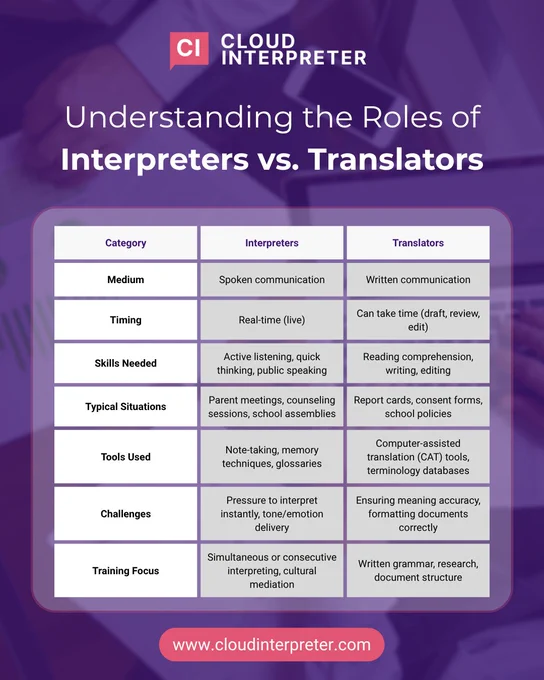 CI CLOUD INTERPRETER

Understanding the Roles of
Interpreters vs. Translators

| Category | Interpreters | Translators |
|---|---|---|
| Medium | Spoken communication | Written communication |
| Timing | Real-time (live) | Can take time (draft, review, edit) |
| Skills Needed | Active listening, quick thinking, public speaking | Reading comprehension, writing, editing |
| Typical Situations | Parent meetings, counseling sessions, school assemblies | Report cards, consent forms, school policies |
| Tools Used | Note-taking, memory techniques, glossaries | Computer-assisted translation (CAT) tools, terminology databases |
| Challenges | Pressure to interpret instantly, tone/emotion delivery | Ensuring meaning accuracy, formatting documents correctly |
| Training Focus | Simultaneous or consecutive interpreting, cultural mediation | Written grammar, research, document structure |

www.cloudinterpreter.com